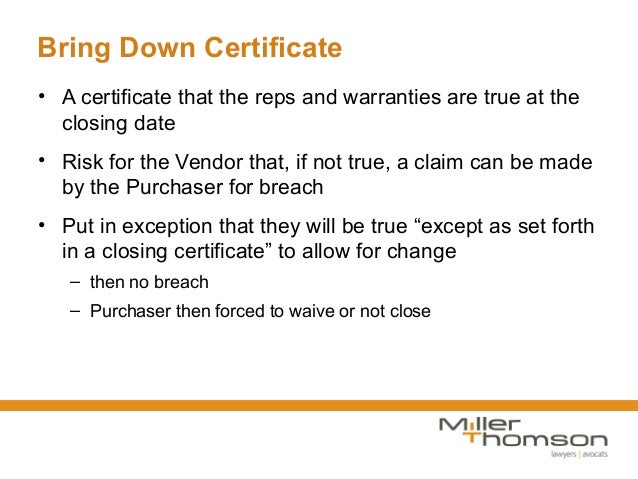 Bring Down Certificate

• A certificate that the reps and warranties are true at the closing date

• Risk for the Vendor that, if not true, a claim can be made by the Purchaser for breach

• Put in exception that they will be true “except as set forth in a closing certificate” to allow for change

– then no breach

– Purchaser then forced to waive or not close

Miller Thomson
lawyers | avocats